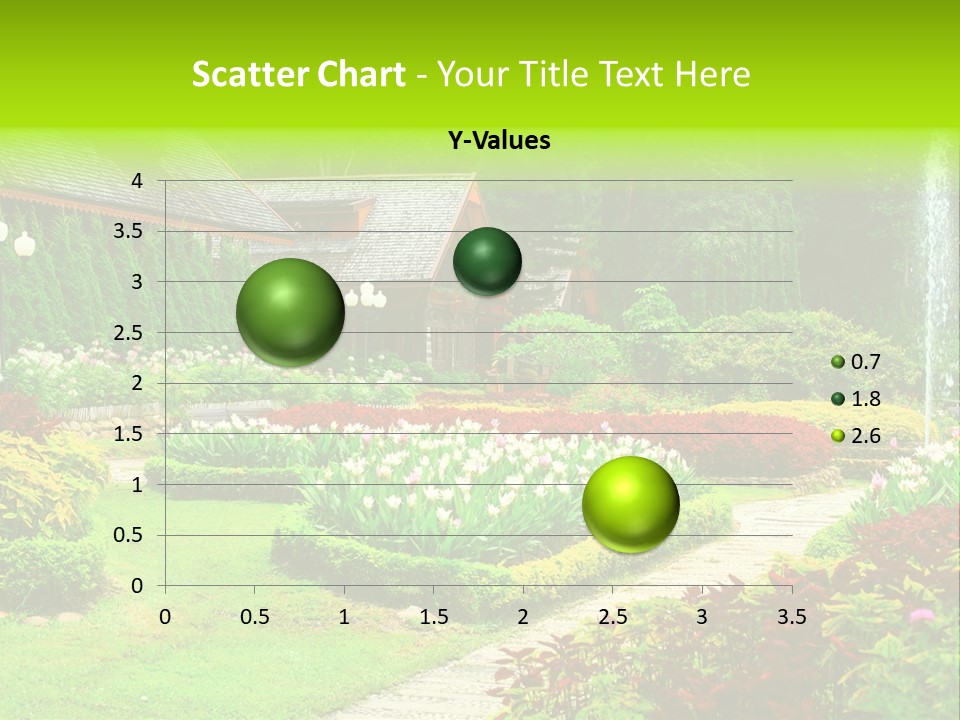 Scatter Chart - Your Title Text Here

Y-Values

4
3.5
3
2.5
2
1.5
1
0.5
0

0 0.5 1 1.5 2 2.5 3 3.5

0.7
1.8
2.6